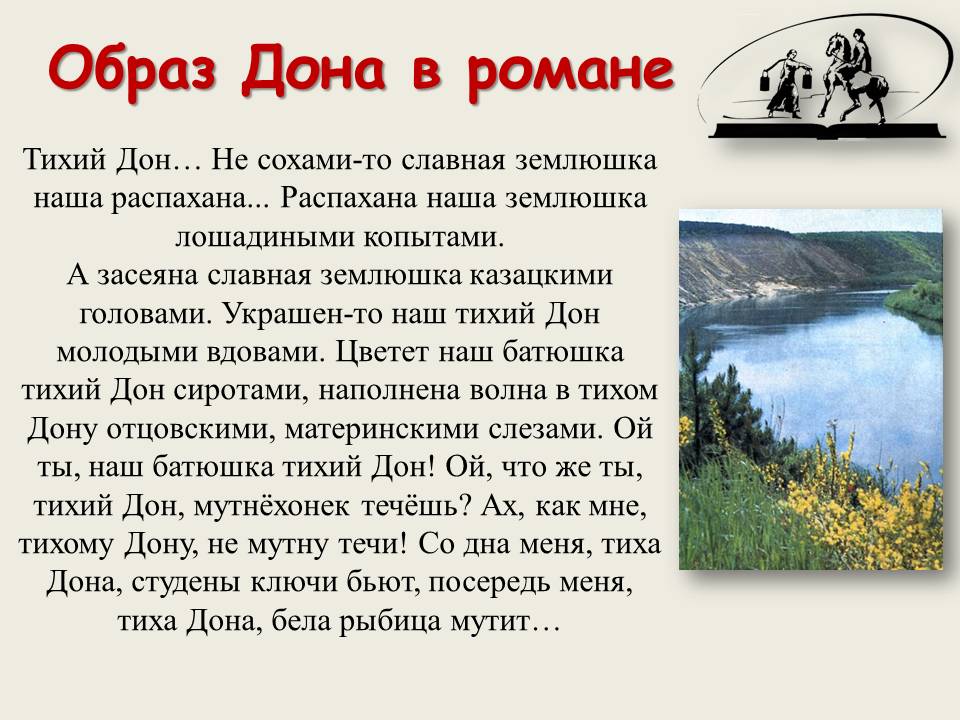 Образ Дона в романе

Тихий Дон… Не сохами-то славная землюшка наша распахана... Распахана наша землюшка лошадиными копытами.
А засеяна славная землюшка казацкими головами. Украшен-то наш тихий Дон молодыми вдовами. Цветет наш батюшка тихий Дон сиротами, наполнена волна в тихом Дону отцовскими, материнскими слезами. Ой ты, наш батюшка тихий Дон! Ой, что же ты, тихий Дон, мутнёхонек течёшь? Ах, как мне, тихому Дону, не мутну течи! Со дна меня, тиха Дона, студены ключи бьют, посередь меня, тиха Дона, бела рыбица мутит…